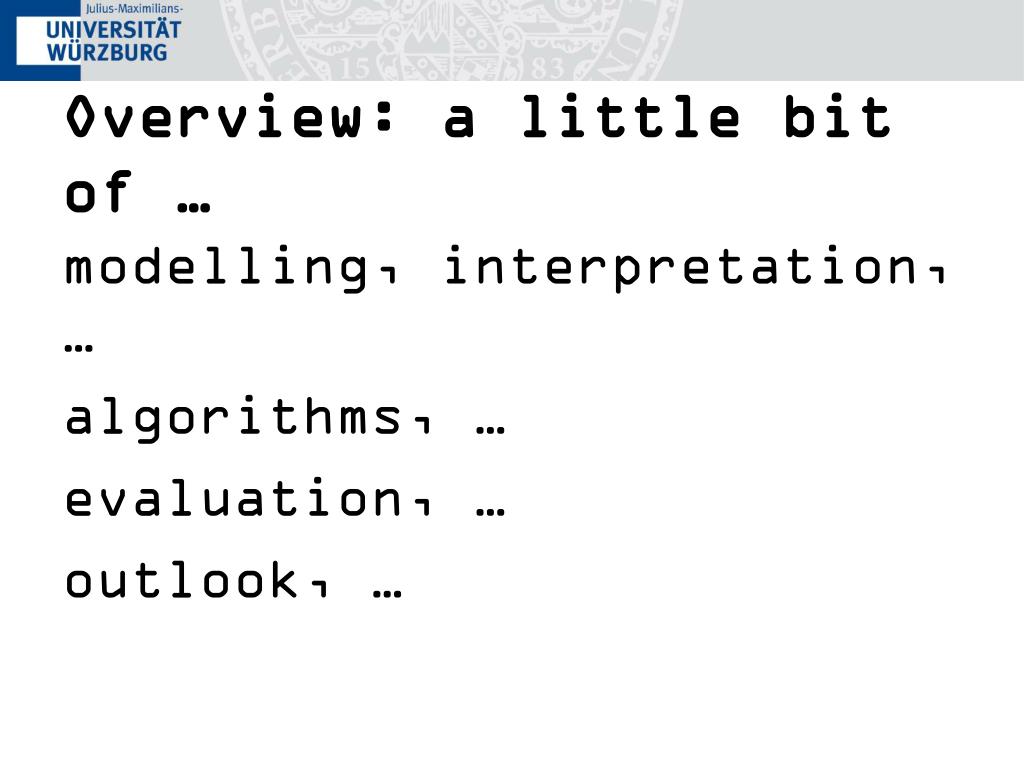 Julius-Maximilians-
UNIVERSITÄT
WÜRZBURG

Overview: a little bit of …

modelling, interpretation, …

algorithms, …

evaluation, …

outlook, …